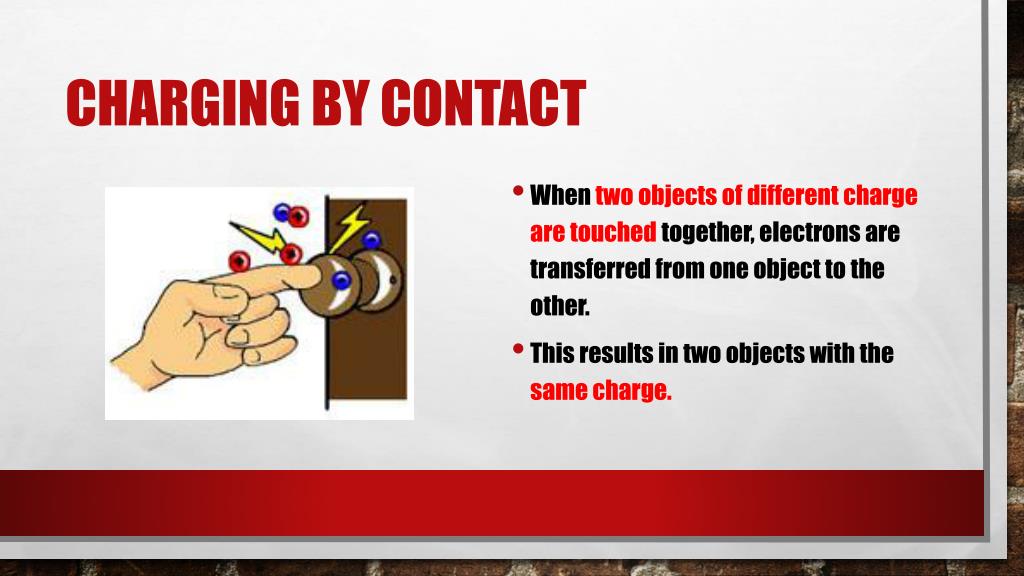 CHARGING BY CONTACT

• When two objects of different charge are touched together, electrons are transferred from one object to the other.

• This results in two objects with the same charge.